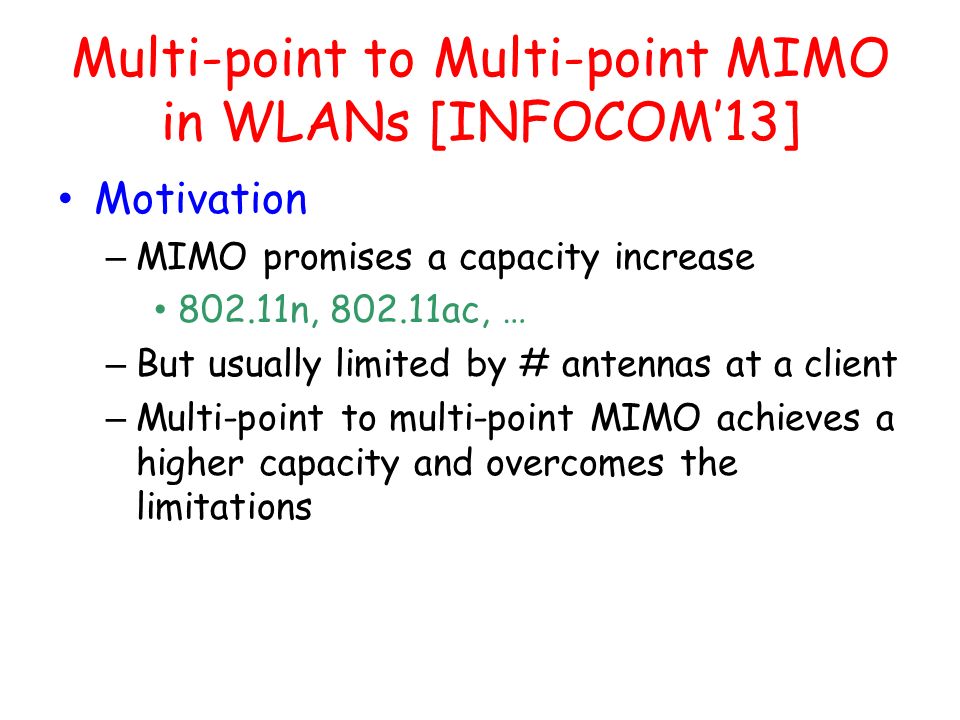 Multi-point to Multi-point MIMO in WLANs [INFOCOM'13]

• Motivation
– MIMO promises a capacity increase
• 802.11n, 802.11ac, …
– But usually limited by # antennas at a client
– Multi-point to multi-point MIMO achieves a higher capacity and overcomes the limitations